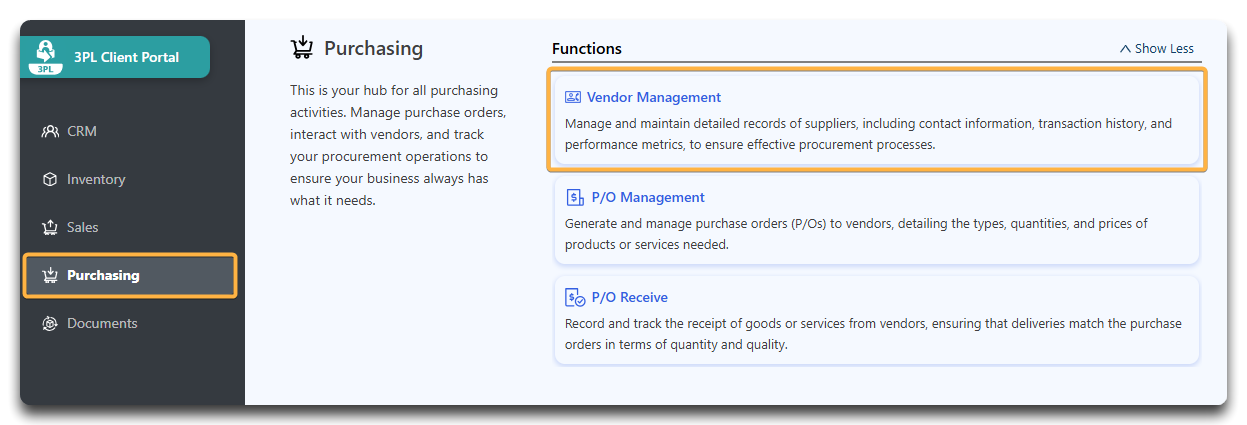 3PL

3PL Client Portal

CRM

Inventory

Sales

Purchasing

Documents

Purchasing

This is your hub for all purchasing activities. Manage purchase orders, interact with vendors, and track your procurement operations to ensure your business always has what it needs.

Functions

Show Less

Vendor Management

Manage and maintain detailed records of suppliers, including contact information, transaction history, and performance metrics, to ensure effective procurement processes.

P/O Management

Generate and manage purchase orders (P/Os) to vendors, detailing the types, quantities, and prices of products or services needed.

P/O Receive

Record and track the receipt of goods or services from vendors, ensuring that deliveries match the purchase orders in terms of quantity and quality.